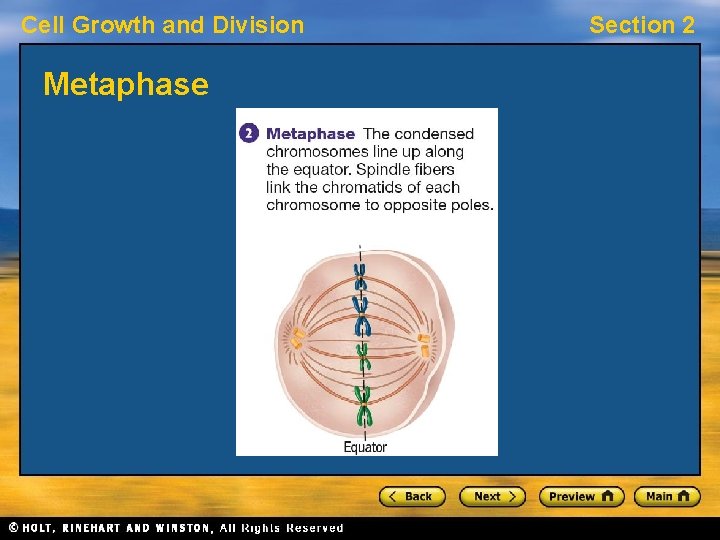 Cell Growth and Division

Section 2

Metaphase

2 Metaphase The condensed chromosomes line up along the equator. Spindle fibers link the chromatids of each chromosome to opposite poles.

Equator

< Back

Next >

Preview

Main

© HOLT, RINEHART AND WINSTON, All Rights Reserved